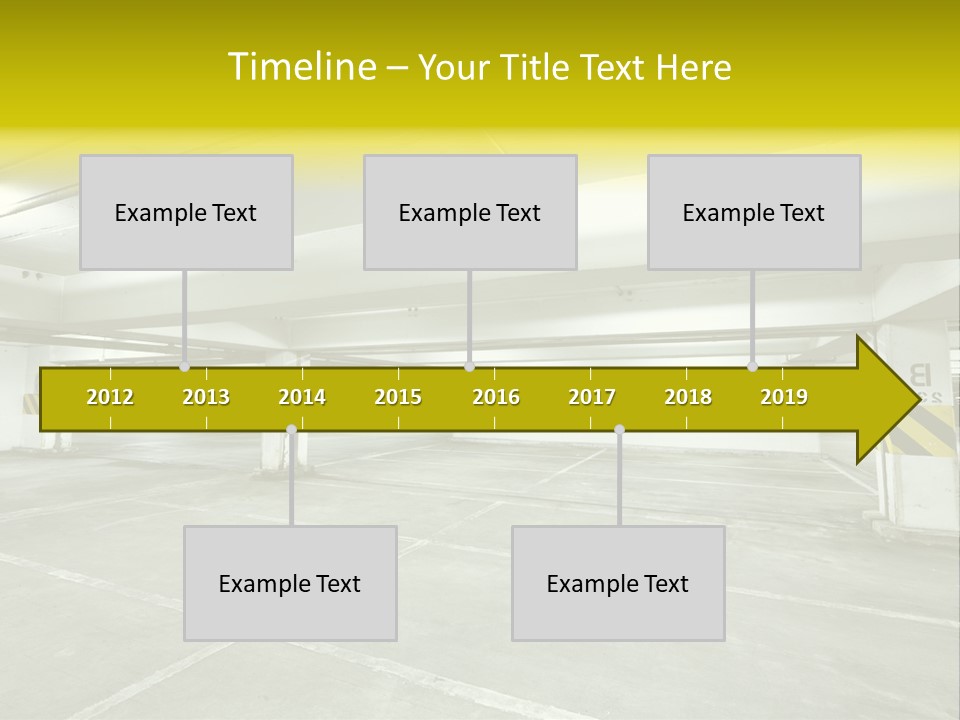 Timeline – Your Title Text Here

Example Text

Example Text

Example Text

2012 2013 2014 2015 2016 2017 2018 2019

Example Text

Example Text